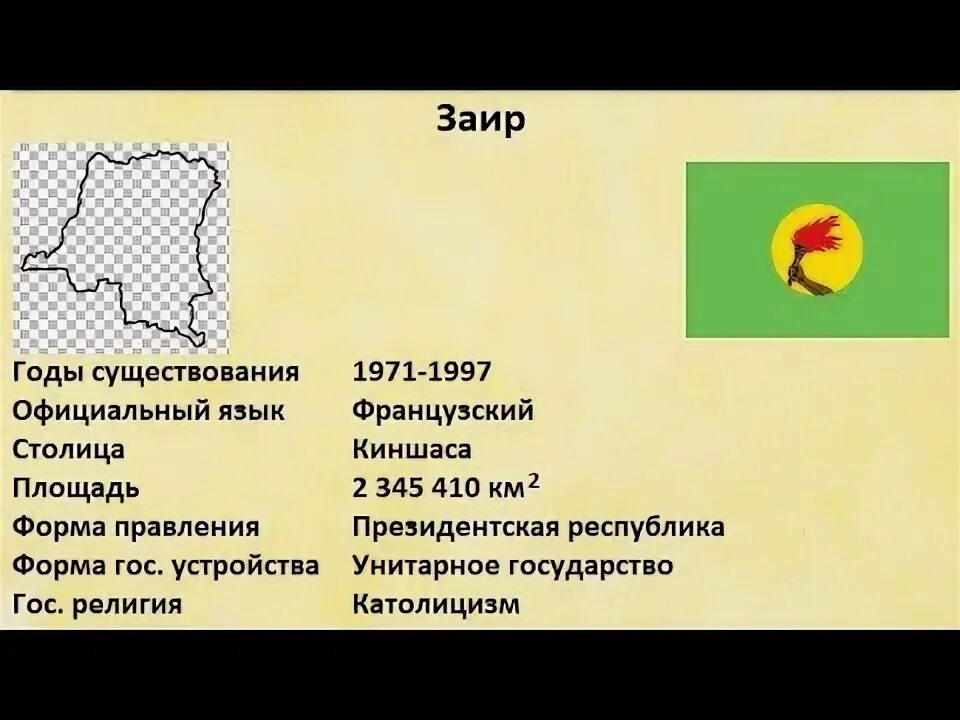 Заир

| | |
|---|---|
| Годы существования | 1971-1997 |
| Официальный язык | Французский |
| Столица | Киншаса |
| Площадь | 2 345 410 км$^2$ |
| Форма правления | Президентская республика |
| Форма гос. устройства | Унитарное государство |
| Гос. религия | Католицизм |